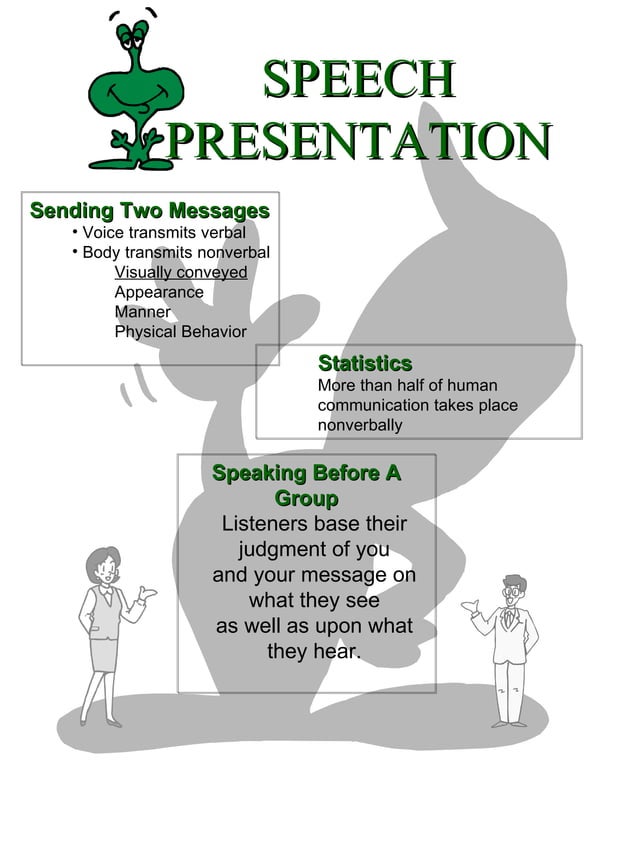 SPEECH PRESENTATION

Sending Two Messages
• Voice transmits verbal
• Body transmits nonverbal
Visually conveyed
Appearance
Manner
Physical Behavior

Statistics
More than half of human communication takes place nonverbally

Speaking Before A Group
Listeners base their judgment of you and your message on what they see as well as upon what they hear.